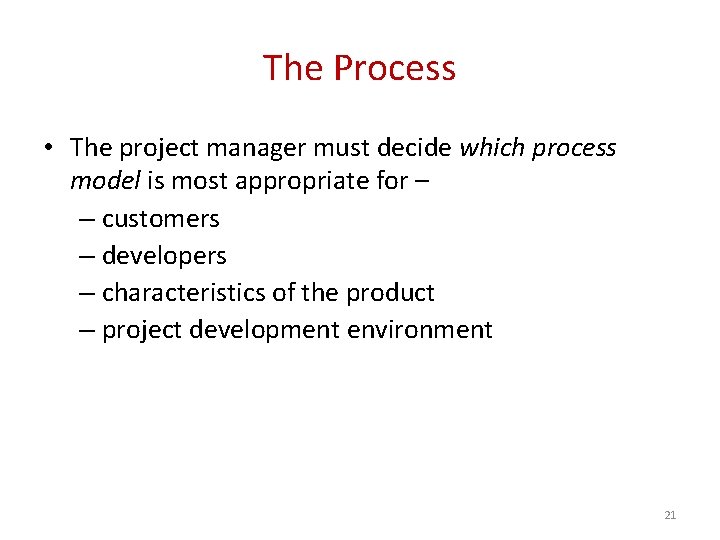 The Process

• The project manager must decide which process model is most appropriate for –
– customers
– developers
– characteristics of the product
– project development environment

21